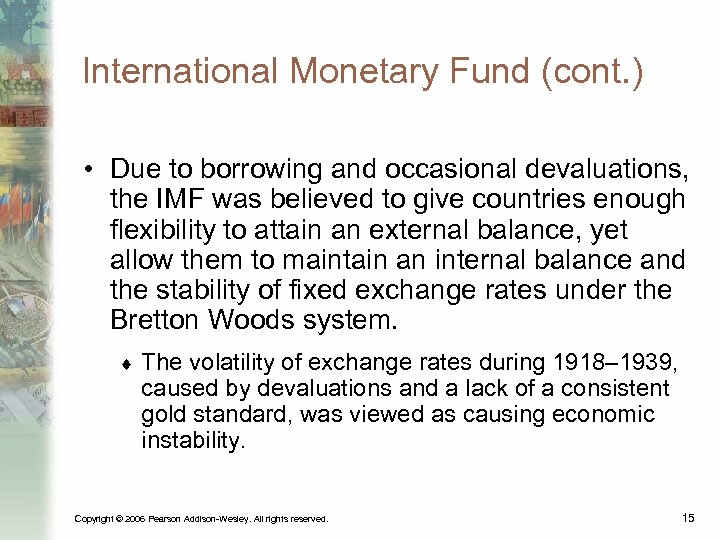 International Monetary Fund (cont.)

• Due to borrowing and occasional devaluations, the IMF was believed to give countries enough flexibility to attain an external balance, yet allow them to maintain an internal balance and the stability of fixed exchange rates under the Bretton Woods system.

♦ The volatility of exchange rates during 1918–1939, caused by devaluations and a lack of a consistent gold standard, was viewed as causing economic instability.

Copyright © 2006 Pearson Addison-Wesley. All rights reserved.

15